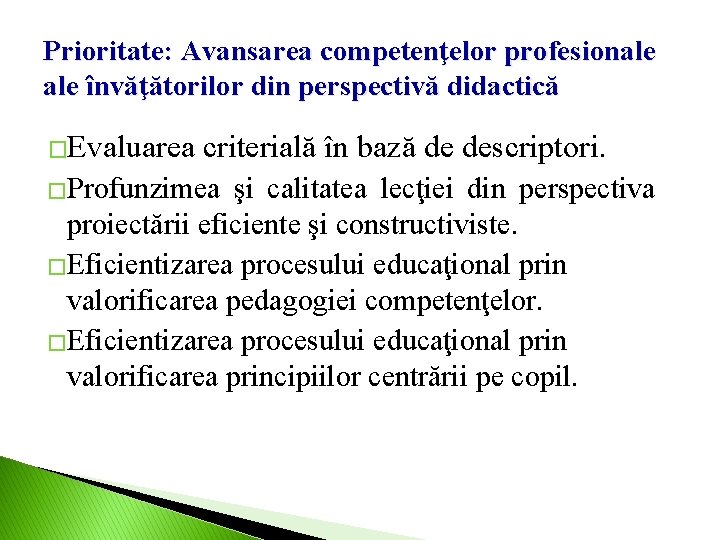 Prioritate: Avansarea competenţelor profesionale ale învăţătorilor din perspectivă didactică

□Evaluarea criterială în bază de descriptori.

□Profunzimea şi calitatea lecţiei din perspectiva proiectării eficiente şi constructiviste.

□Eficientizarea procesului educaţional prin valorificarea pedagogiei competenţelor.

□Eficientizarea procesului educaţional prin valorificarea principiilor centrării pe copil.